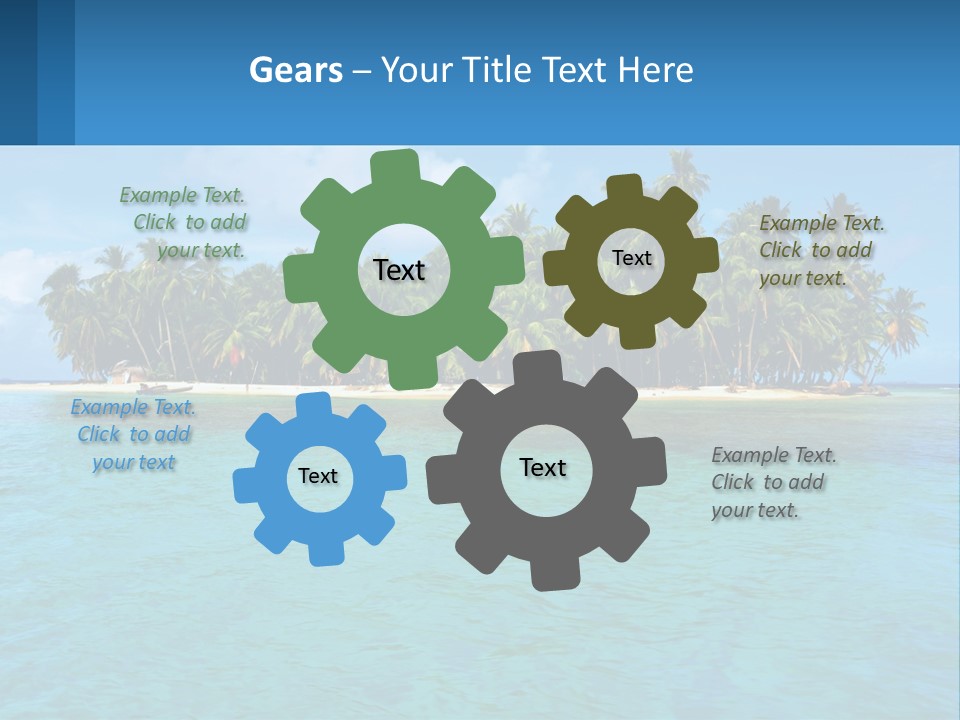 Gears – Your Title Text Here

Example Text. Click to add your text.

Text

Text

Example Text. Click to add your text.

Example Text. Click to add your text

Text

Text

Example Text. Click to add your text.